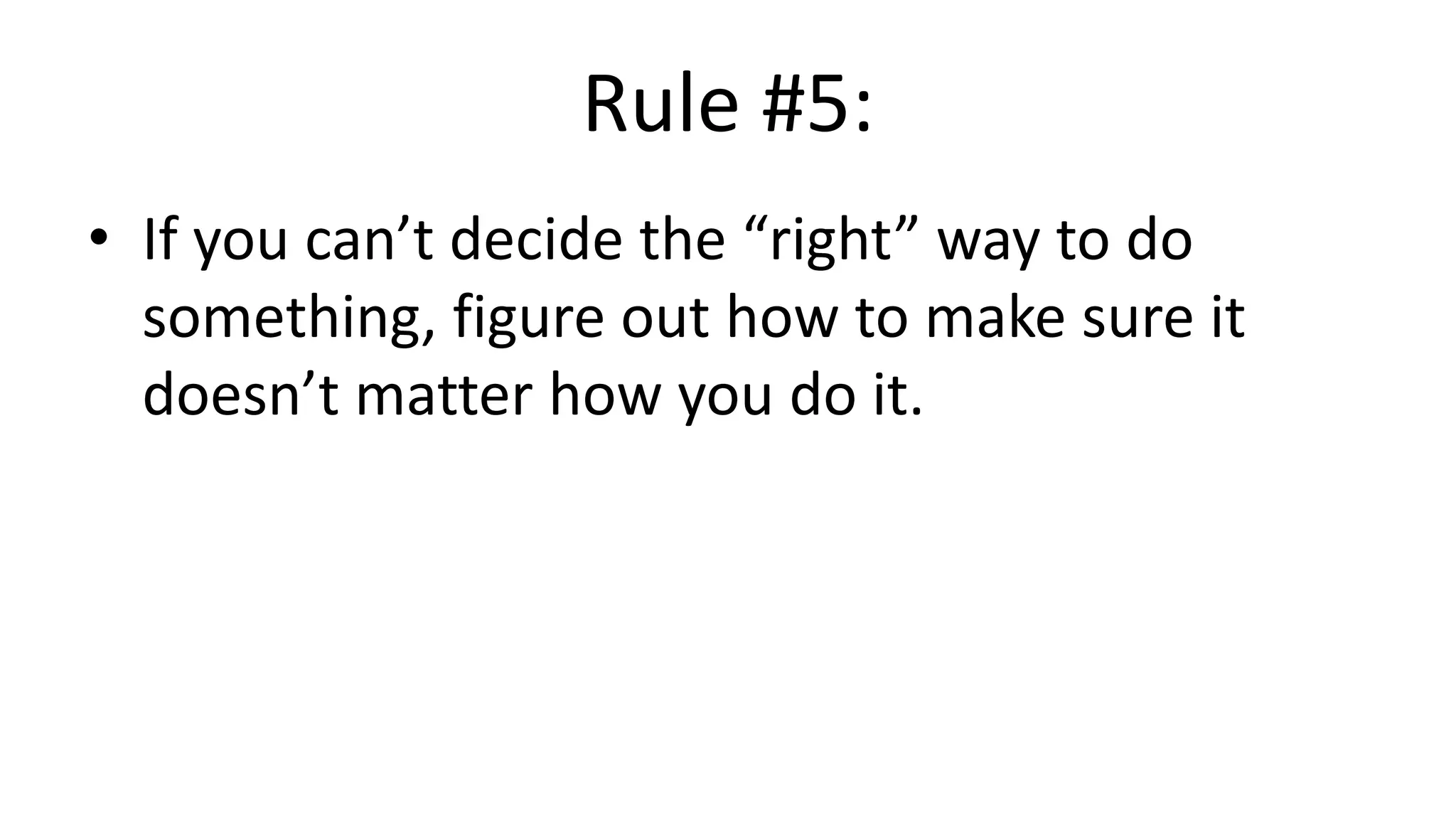 Rule #5:

• If you can’t decide the “right” way to do something, figure out how to make sure it doesn’t matter how you do it.